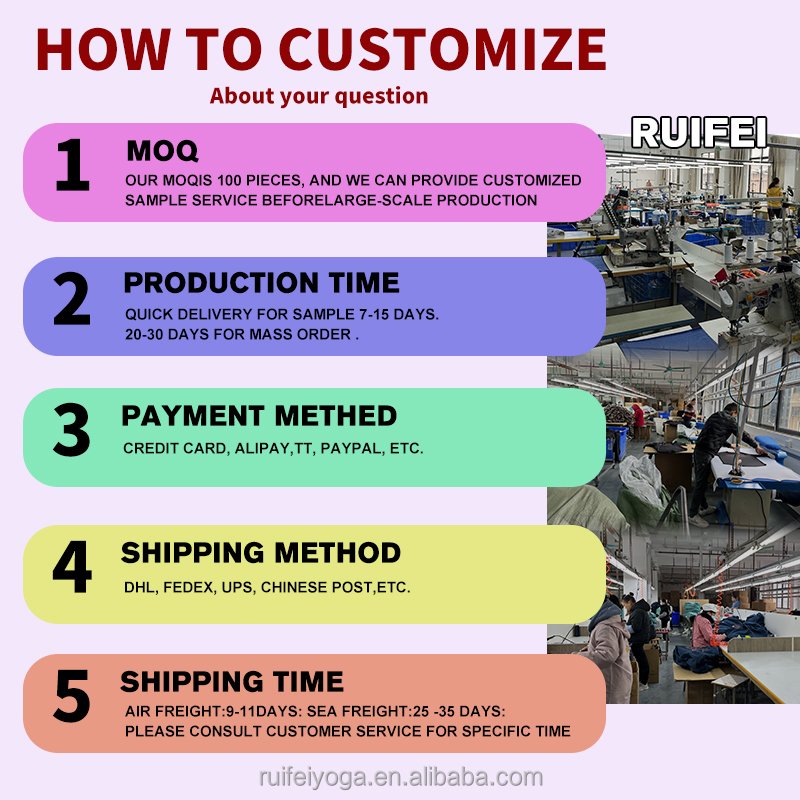 HOW TO CUSTOMIZE
About your question

RUIFEI

1 MOQ
OUR MOQIS 100 PIECES, AND WE CAN PROVIDE CUSTOMIZED SAMPLE SERVICE BEFORELARGE-SCALE PRODUCTION

2 PRODUCTION TIME
QUICK DELIVERY FOR SAMPLE 7-15 DAYS.
20-30 DAYS FOR MASS ORDER .

3 PAYMENT METHED
CREDIT CARD, ALIPAY,TT, PAYPAL, ETC.

4 SHIPPING METHOD
DHL, FEDEX, UPS, CHINESE POST,ETC.

5 SHIPPING TIME
AIR FREIGHT:9-11DAYS: SEA FREIGHT:25 -35 DAYS:
PLEASE CONSULT CUSTOMER SERVICE FOR SPECIFIC TIME

ruifeiyoga.en.alibaba.com